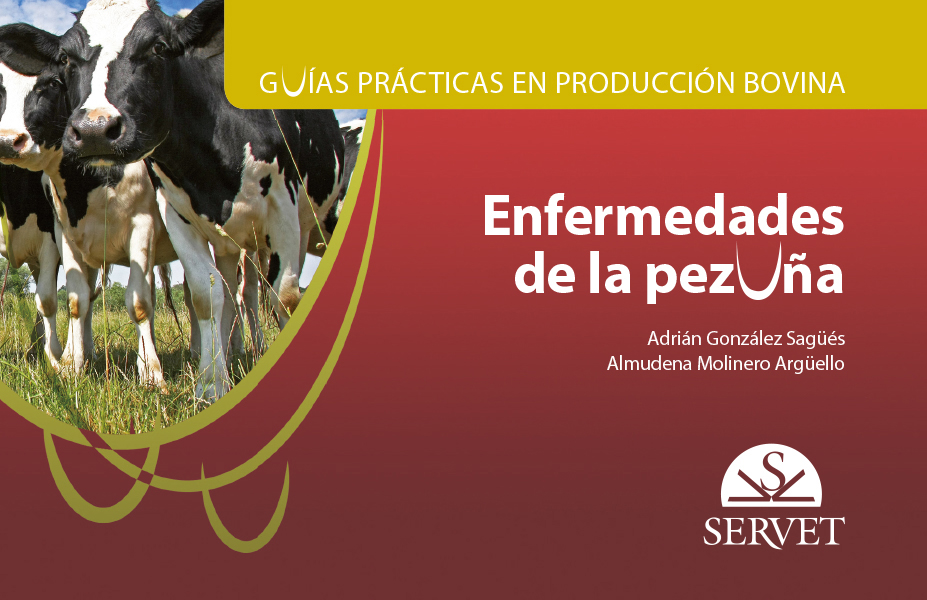 GUÍAS PRÁCTICAS EN PRODUCCIÓN BOVINA

Enfermedades de la pezuña

Adrián González Sagüés
Almudena Molinero Argüello

S
SERVET